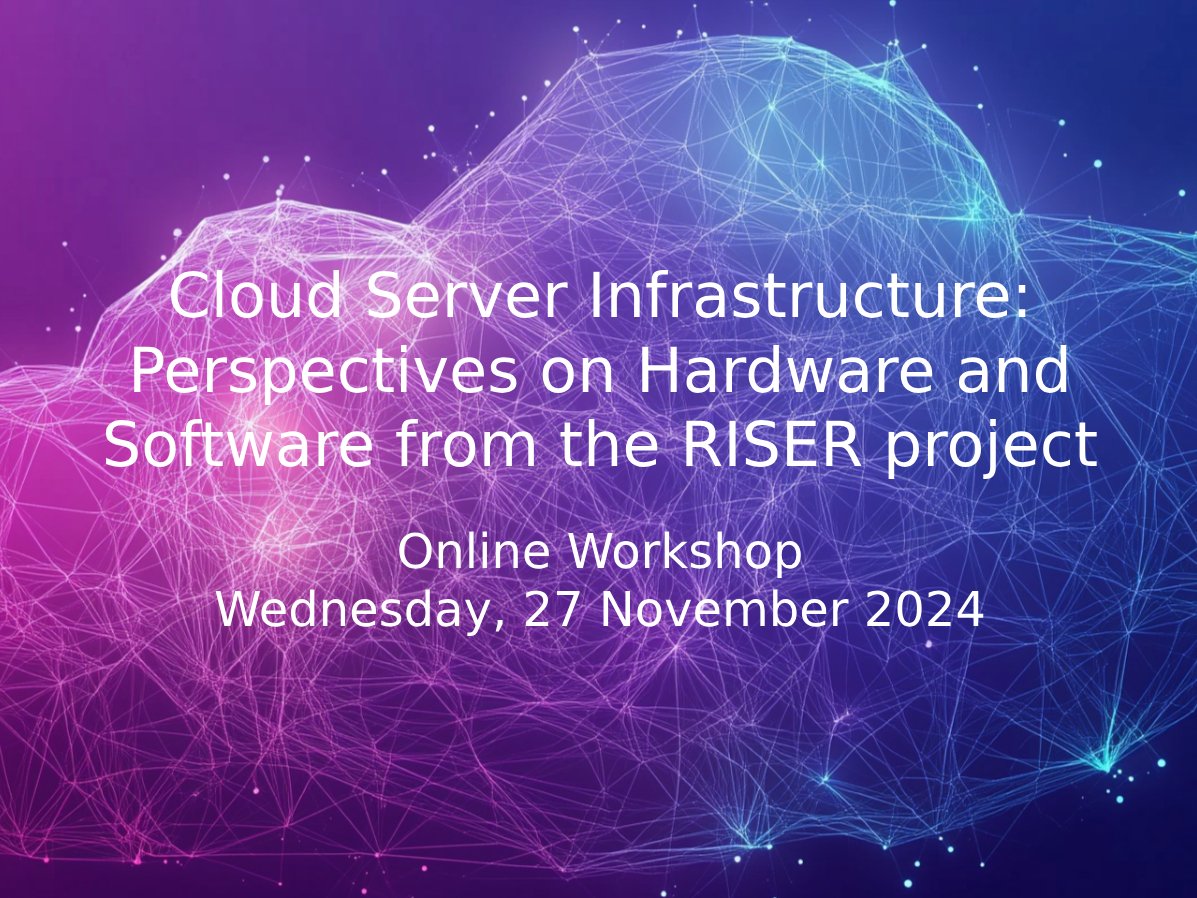 Cloud Server Infrastructure: Perspectives on Hardware and Software from the RISER project

Online Workshop
Wednesday, 27 November 2024